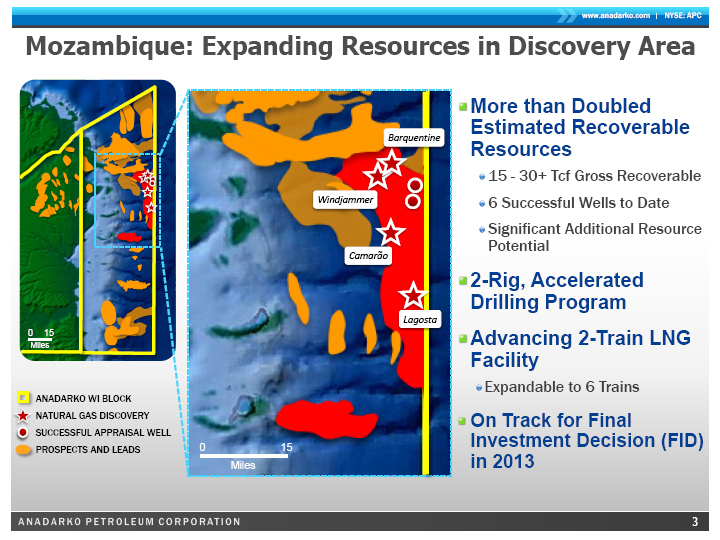 www.anadarko.com | NYSE: APC

Mozambique: Expanding Resources in Discovery Area

0 15
Miles

ANADARKO WI BLOCK
NATURAL GAS DISCOVERY
SUCCESSFUL APPRAISAL WELL
PROSPECTS AND LEADS

Barquentine
Windjammer
Camarão
Lagosta
0 15
Miles

More than Doubled Estimated Recoverable Resources

15 - 30+ Tcf Gross Recoverable

6 Successful Wells to Date

Significant Additional Resource Potential

2-Rig, Accelerated Drilling Program

Advancing 2-Train LNG Facility

Expandable to 6 Trains

On Track for Final Investment Decision (FID) in 2013

ANADARKO PETROLEUM CORPORATION
3